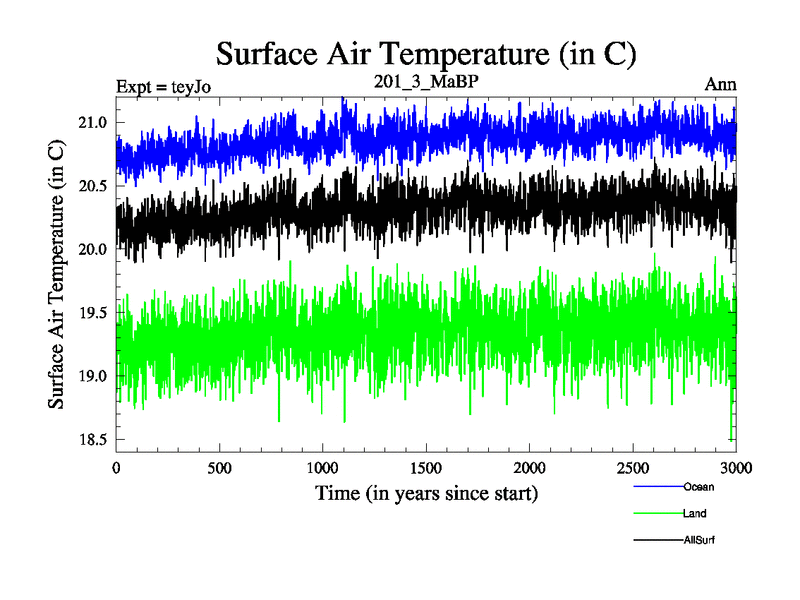 Surface Air Temperature (in C)

Expt = teyJo

201_3_MaBP

Ann

Surface Air Temperature (in C)

21.0
20.5
20.0
19.5
19.0
18.5

0
500
1000
1500
2000
2500
3000

Time (in years since start)

Ocean

Land

AllSurf